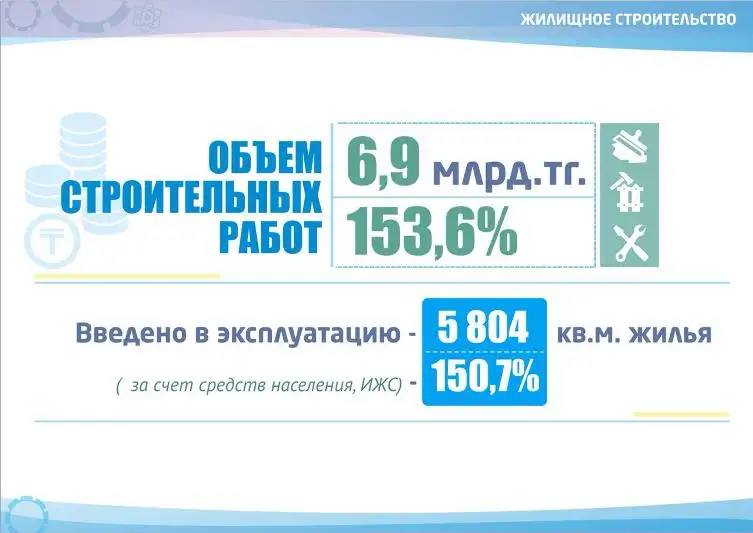 ЖИЛИЩНОЕ СТРОИТЕЛЬСТВО

ОБЪЕМ СТРОИТЕЛЬНЫХ РАБОТ

6,9 млрд.тг.

153,6%

Введено в эксплуатацию - 5 804 кв.м. жилья

( за счет средств населения, ИЖС) - 150,7%